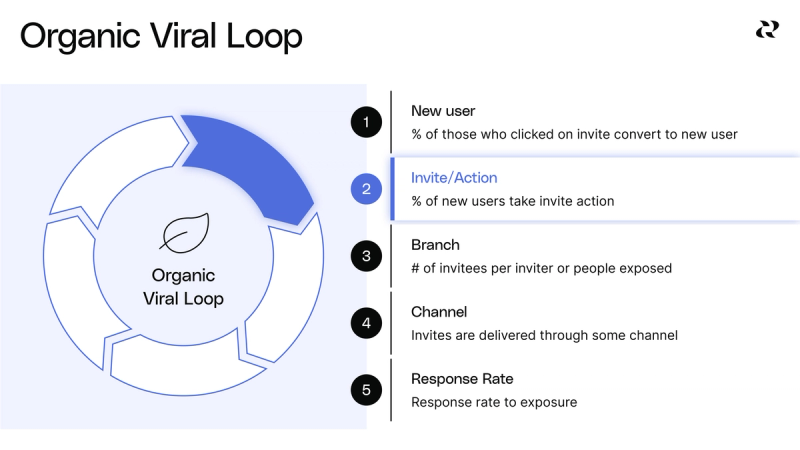 Organic Viral Loop

Organic Viral Loop

1
New user
% of those who clicked on invite convert to new user

2
Invite/Action
% of new users take invite action

3
Branch
# of invitees per inviter or people exposed

4
Channel
Invites are delivered through some channel

5
Response Rate
Response rate to exposure